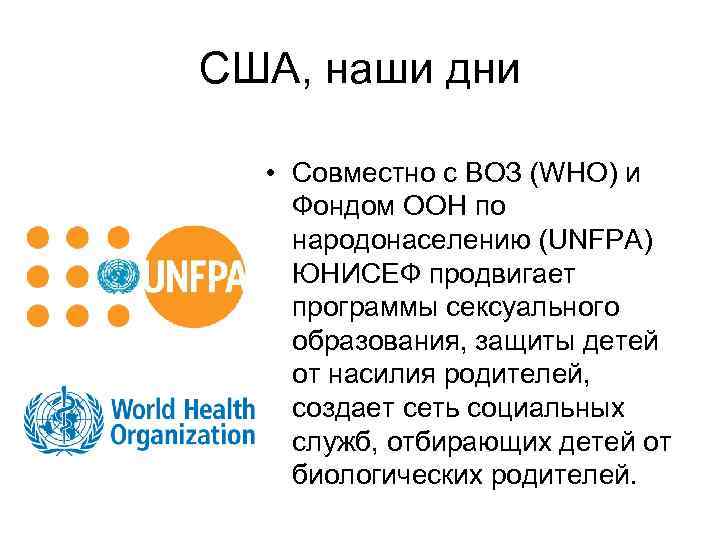 США, наши дни

UNFPA

World Health Organization

• Совместно с ВОЗ (WHO) и Фондом ООН по народонаселению (UNFPA) ЮНИСЕФ продвигает программы сексуального образования, защиты детей от насилия родителей, создает сеть социальных служб, отбирающих детей от биологических родителей.